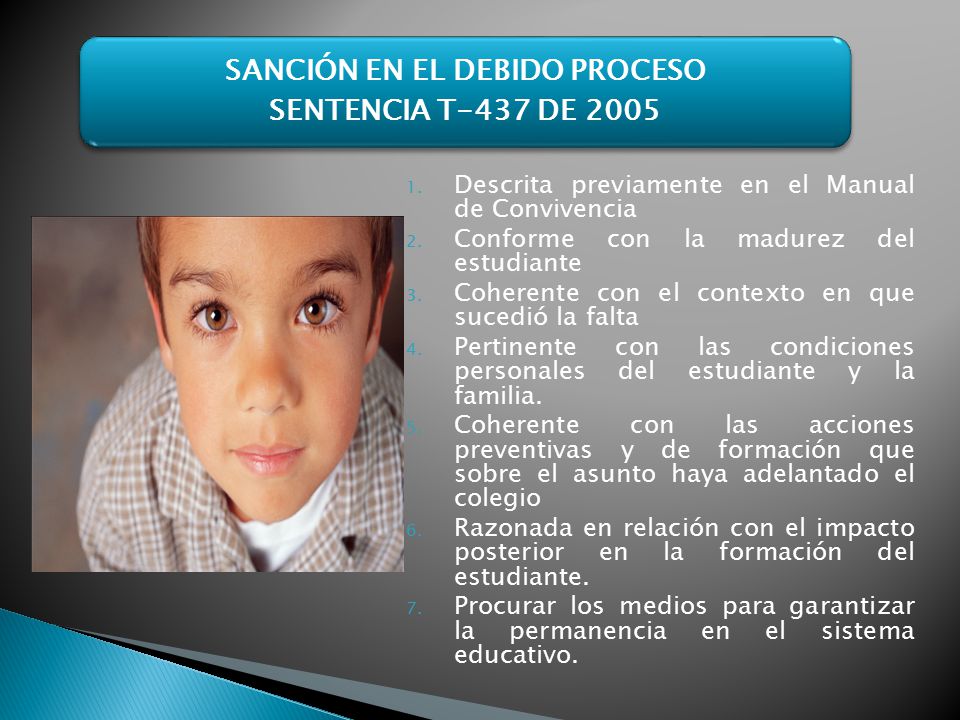 SANCIÓN EN EL DEBIDO PROCESO
SENTENCIA T-437 DE 2005

1. Descrita previamente en el Manual de Convivencia
2. Conforme con la madurez del estudiante
3. Coherente con el contexto en que sucedió la falta
4. Pertinente con las condiciones personales del estudiante y la familia.
5. Coherente con las acciones preventivas y de formación que sobre el asunto haya adelantado el colegio
6. Razonada en relación con el impacto posterior en la formación del estudiante.
7. Procurar los medios para garantizar la permanencia en el sistema educativo.